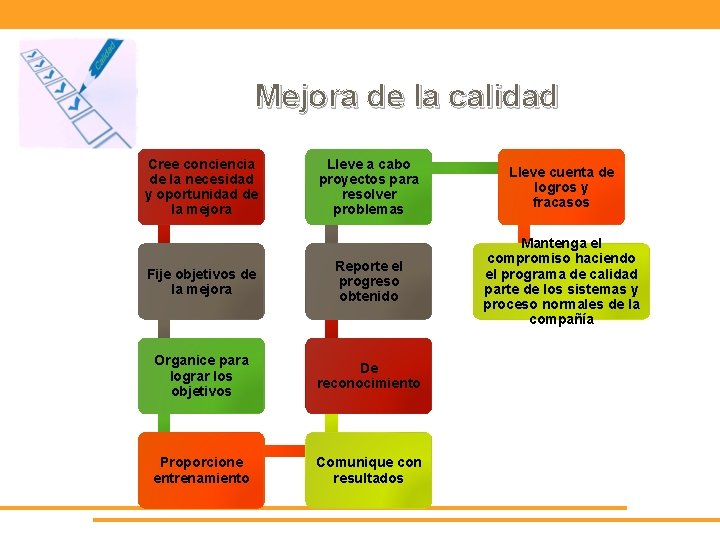 Calidad

Mejora de la calidad

Cree conciencia de la necesidad y oportunidad de la mejora

Fije objetivos de la mejora

Organice para lograr los objetivos

Proporcione entrenamiento

Comunique con resultados

De reconocimiento

Reporte el progreso obtenido

Lleve a cabo proyectos para resolver problemas

Lleve cuenta de logros y fracasos

Mantenga el compromiso haciendo el programa de calidad parte de los sistemas y proceso normales de la compañía